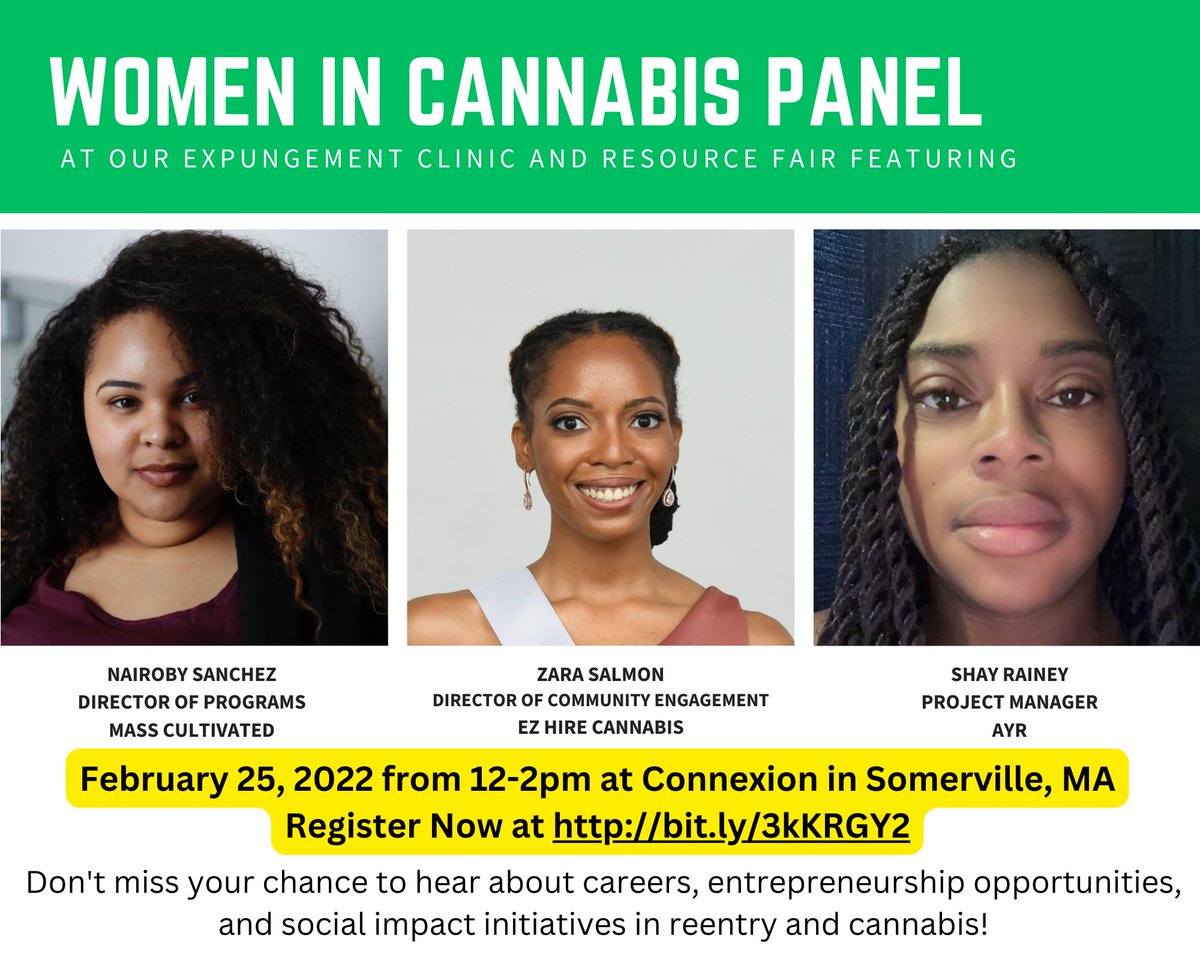 WOMEN IN CANNABIS PANEL
AT OUR EXPUNGEMENT CLINIC AND RESOURCE FAIR FEATURING

NAIROBY SANCHEZ
DIRECTOR OF PROGRAMS
MASS CULTIVATED

ZARA SALMON
DIRECTOR OF COMMUNITY ENGAGEMENT
EZ HIRE CANNABIS

SHAY RAINEY
PROJECT MANAGER
AYR

February 25, 2022 from 12-2pm at Connexion in Somerville, MA
Register Now at http://bit.ly/3kKRGY2

Don't miss your chance to hear about careers, entrepreneurship opportunities, and social impact initiatives in reentry and cannabis!